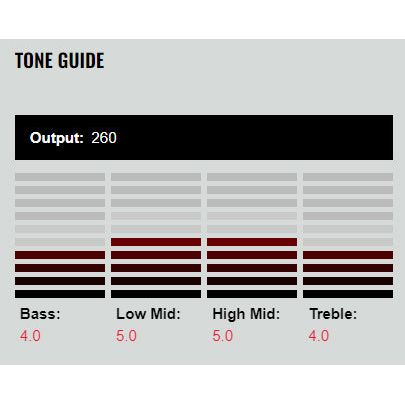 TONE GUIDE

Output: 260

Bass:
4.0

Low Mid:
5.0

High Mid:
5.0

Treble:
4.0